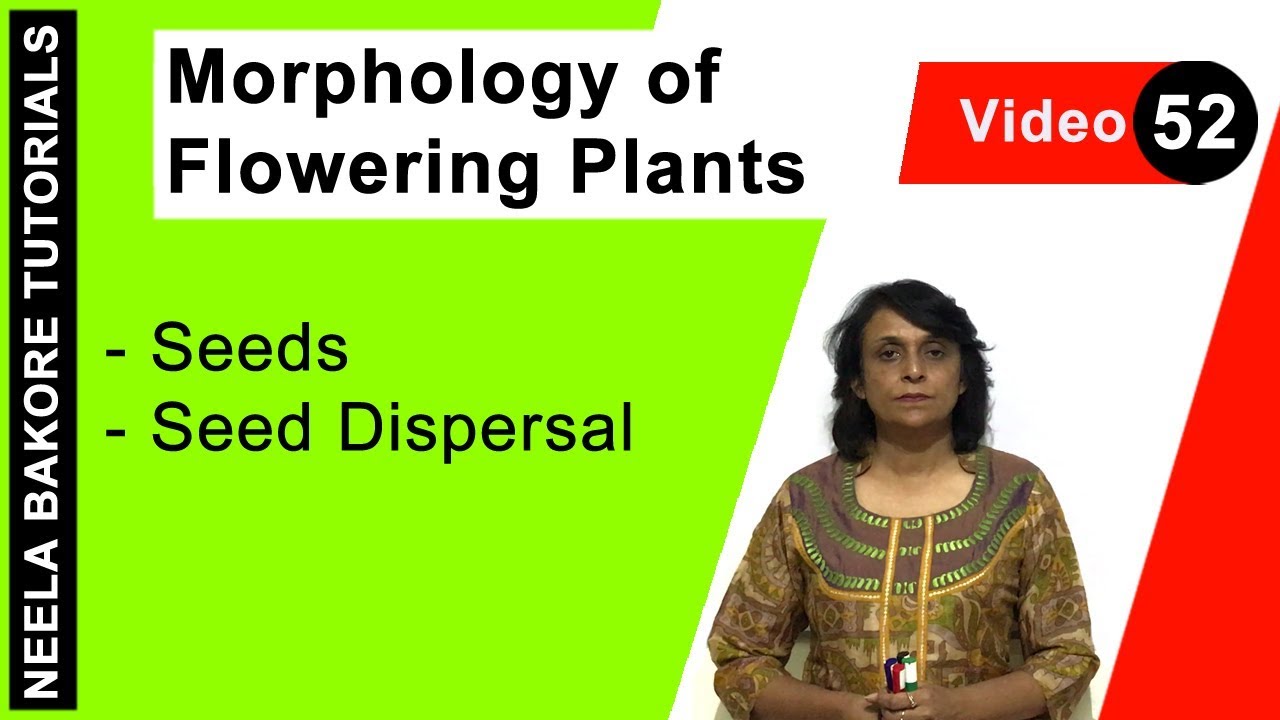 NEELA BAKORE TUTORIALS

Morphology of Flowering Plants

Video 52

- Seeds
- Seed Dispersal